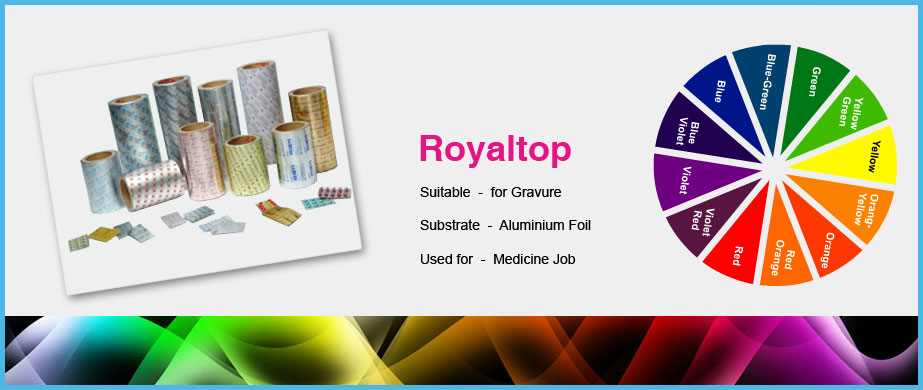 Royaltop

Suitable - for Gravure

Substrate - Aluminium Foil

Used for - Medicine Job

Blue-Green
Green
Yellow Green
Yellow
Orang-Yellow
Orange
Red Orange
Red
Violet Red
Violet
Blue Violet
Blue